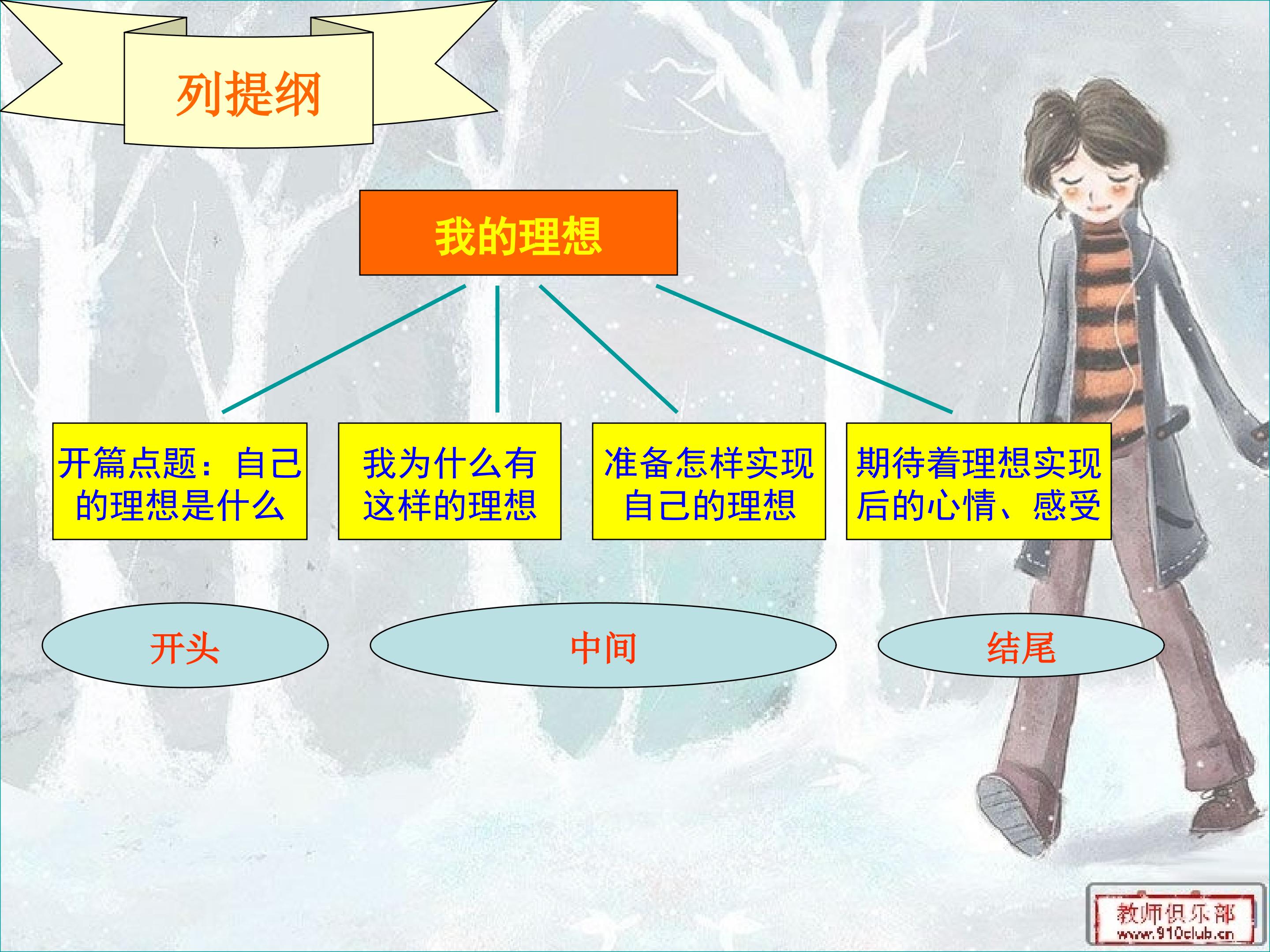 列提纲

我的理想

开篇点题：自己的理想是什么

我为什么有这样的理想

准备怎样实现自己的理想

期待着理想实现后的心情、感受

开头

中间

结尾

教师俱乐部
www.910club.cn